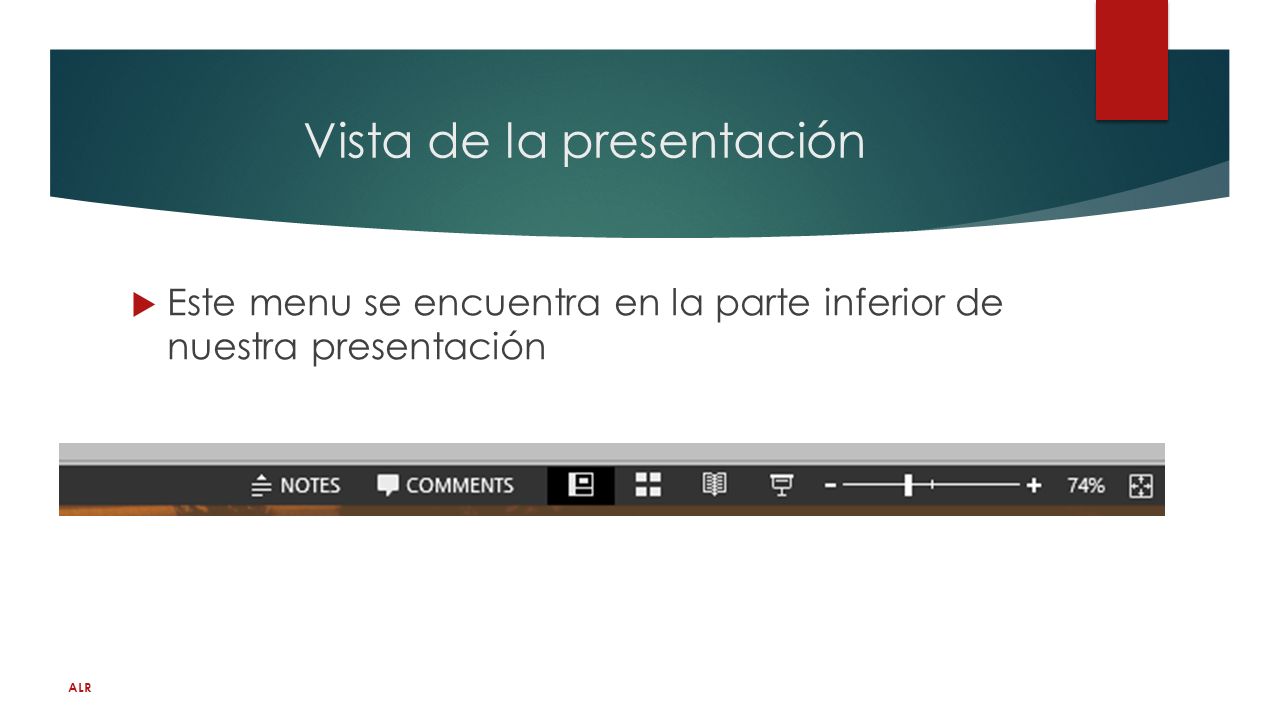 Vista de la presentación

Este menu se encuentra en la parte inferior de nuestra presentación

NOTES COMMENTS - + 74%

ALR